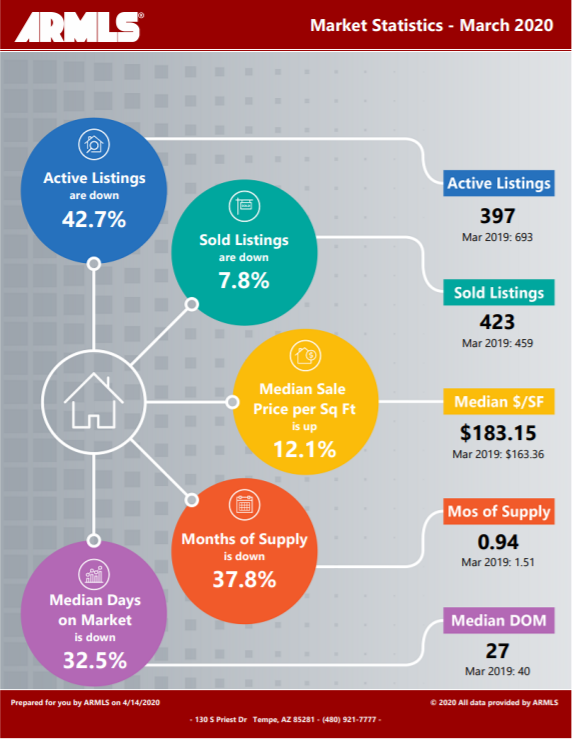 ARMLS®

Market Statistics - March 2020

Active Listings
are down
42.7%

Sold Listings
are down
7.8%

Median Sale Price per Sq Ft
is up
12.1%

Months of Supply
is down
37.8%

Median Days on Market
is down
32.5%

Active Listings
397
Mar 2019: 693

Sold Listings
423
Mar 2019: 459

Median $/SF
$183.15
Mar 2019: $163.36

Mos of Supply
0.94
Mar 2019: 1.51

Median DOM
27
Mar 2019: 40

Prepared for you by ARMLS on 4/14/2020

© 2020 All data provided by ARMLS

- 130 S Priest Dr Tempe, AZ 85281 - (480) 921-7777 -